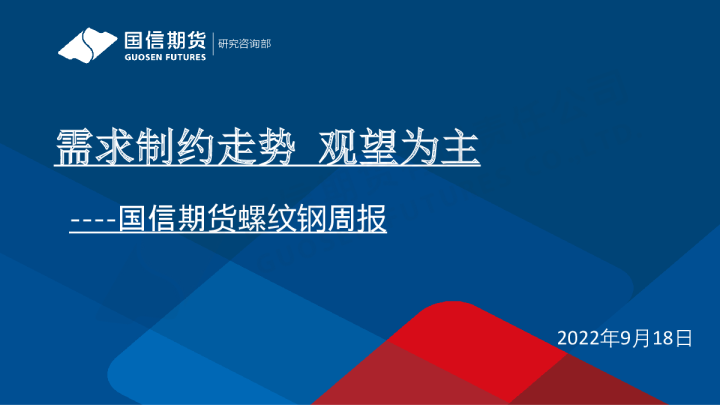 国信期货
GUOSEN FUTURES
研究咨询部

需求制约走势 观望为主

----国信期货螺纹钢周报

2022年9月18日